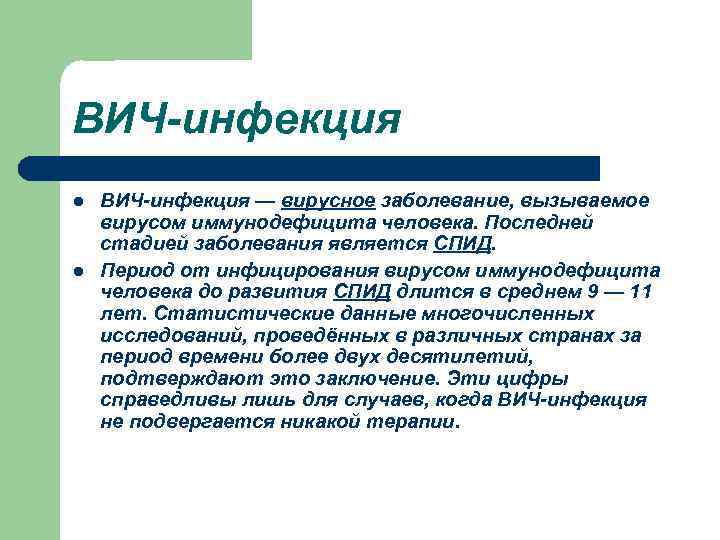 ВИЧ-инфекция

- ВИЧ-инфекция — вирусное заболевание, вызываемое вирусом иммунодефицита человека. Последней стадией заболевания является СПИД.
- Период от инфицирования вирусом иммунодефицита человека до развития СПИД длится в среднем 9 — 11 лет. Статистические данные многочисленных исследований, проведённых в различных странах за период времени более двух десятилетий, подтверждают это заключение. Эти цифры справедливы лишь для случаев, когда ВИЧ-инфекция не подвергается никакой терапии.